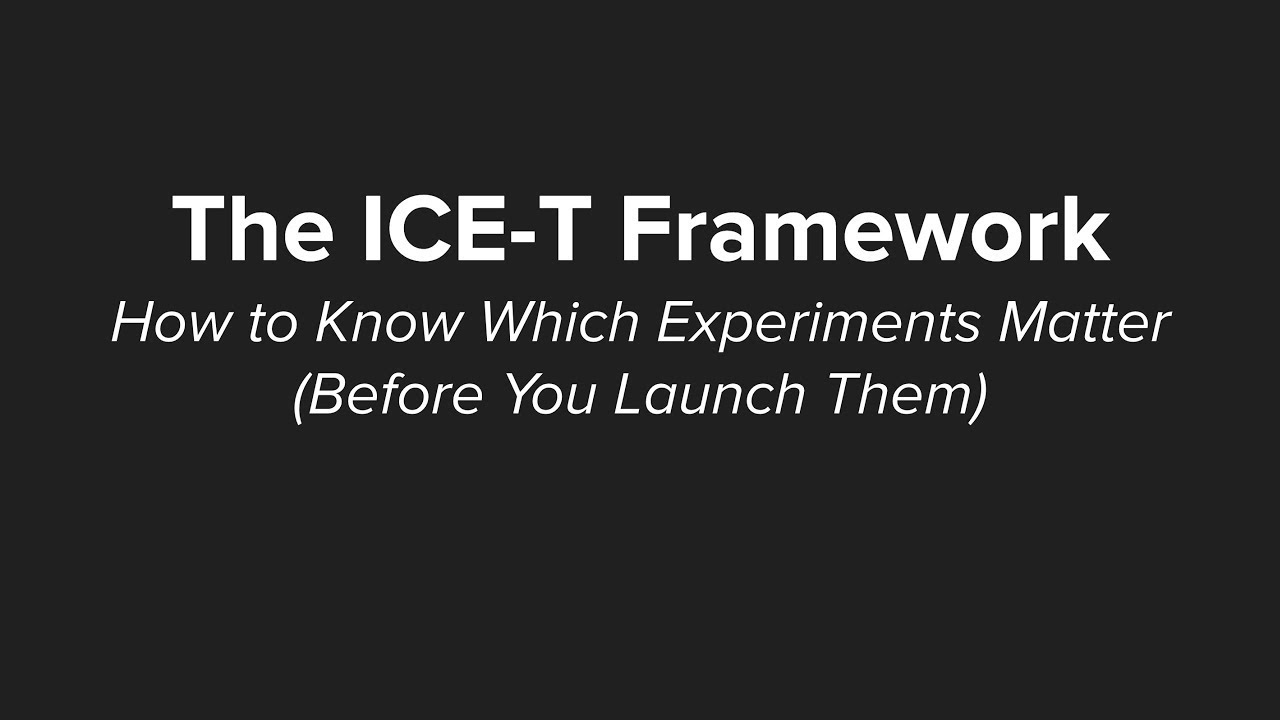 The ICE-T Framework

How to Know Which Experiments Matter (Before You Launch Them)